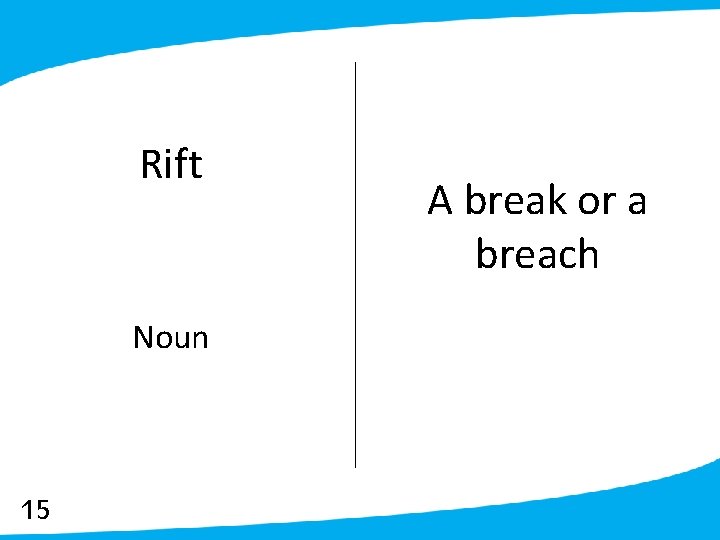 Rift

Noun

A break or a breach

15